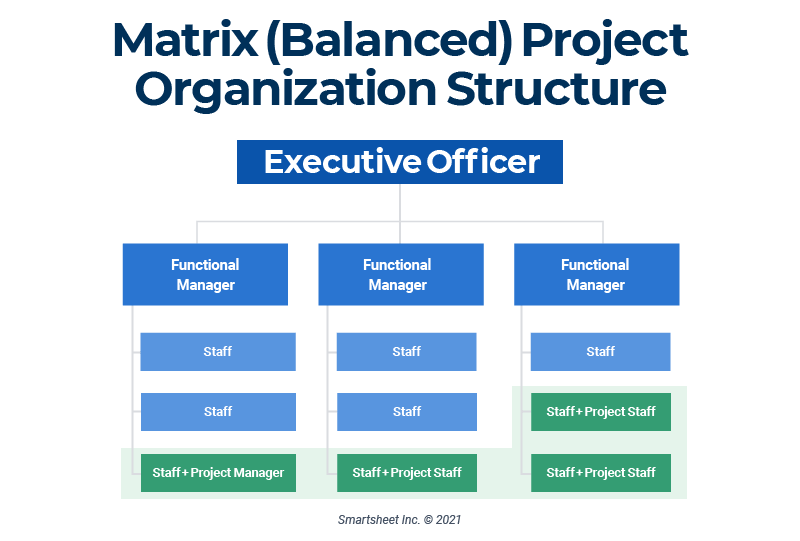 Matrix (Balanced) Project Organization Structure

Executive Officer

Functional Manager

Staff

Staff

Staff + Project Manager

Functional Manager

Staff

Staff

Staff + Project Staff

Functional Manager

Staff

Staff + Project Staff

Staff + Project Staff

Smartsheet Inc. © 2021